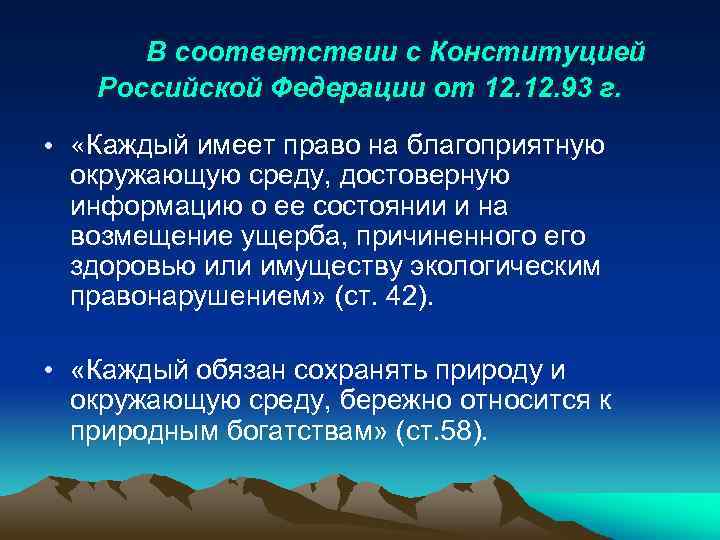 В соответствии с Конституцией Российской Федерации от 12.12.93 г.

• «Каждый имеет право на благоприятную окружающую среду, достоверную информацию о ее состоянии и на возмещение ущерба, причиненного его здоровью или имуществу экологическим правонарушением» (ст. 42).

• «Каждый обязан сохранять природу и окружающую среду, бережно относится к природным богатствам» (ст.58).